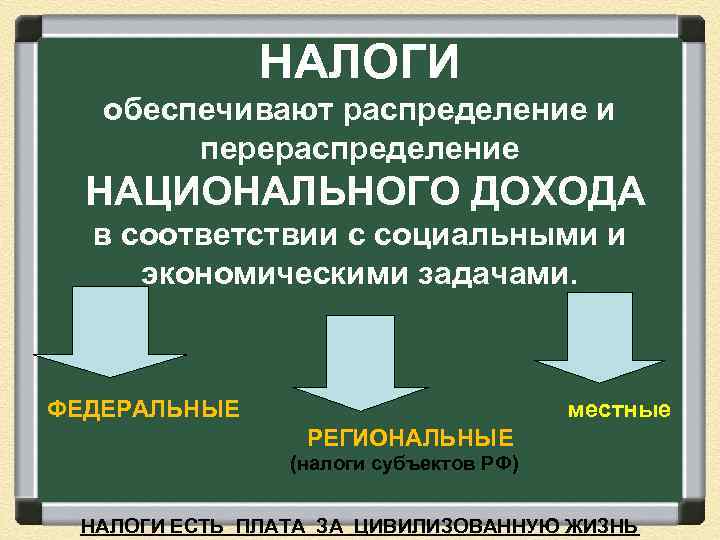 НАЛОГИ
обеспечивают распределение и перераспределение
НАЦИОНАЛЬНОГО ДОХОДА
в соответствии с социальными и экономическими задачами.

ФЕДЕРАЛЬНЫЕ

РЕГИОНАЛЬНЫЕ
(налоги субъектов РФ)

местные

НАЛОГИ ЕСТЬ ПЛАТА ЗА ЦИВИЛИЗОВАННУЮ ЖИЗНЬ